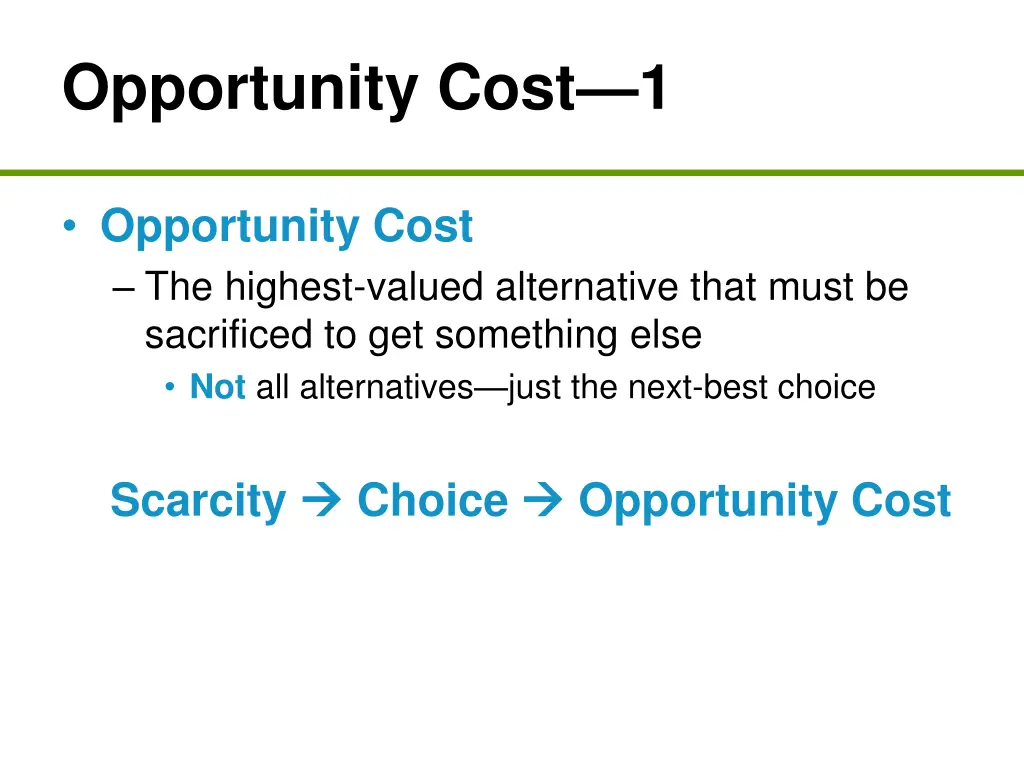 Opportunity Cost—1

• Opportunity Cost
– The highest-valued alternative that must be sacrificed to get something else
• Not all alternatives—just the next-best choice

Scarcity → Choice → Opportunity Cost